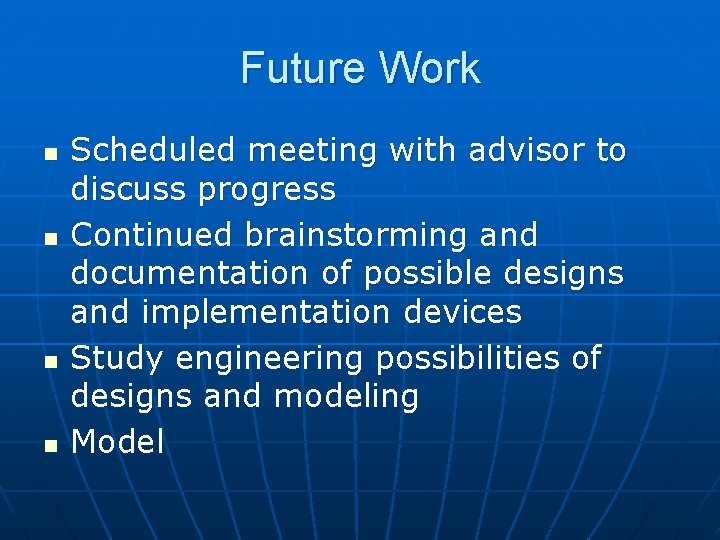 Future Work

- Scheduled meeting with advisor to discuss progress
- Continued brainstorming and documentation of possible designs and implementation devices
- Study engineering possibilities of designs and modeling
- Model